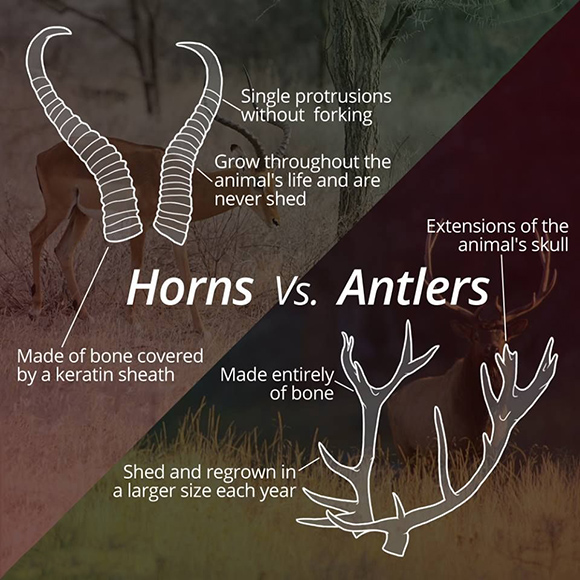 Single protrusions without forking

Grow throughout the animal's life and are never shed

Extensions of the animal's skull

Horns Vs. Antlers

Made of bone covered by a keratin sheath

Made entirely of bone

Shed and regrown in a larger size each year